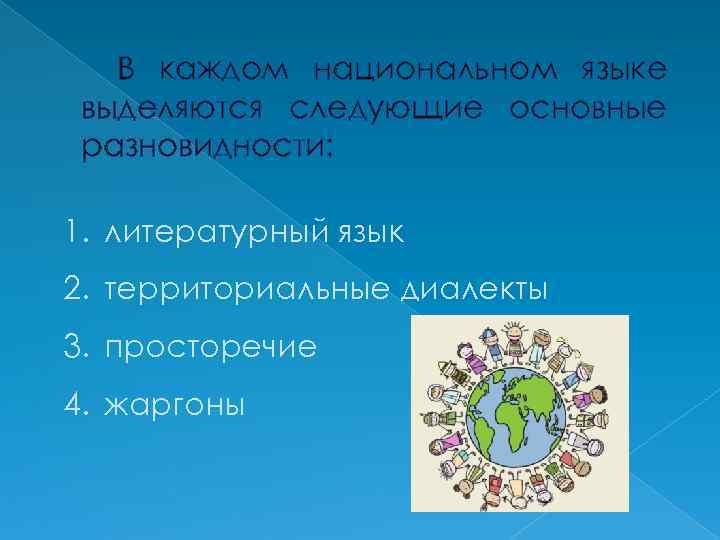 В каждом национальном языке выделяются следующие основные разновидности:

1. литературный язык
2. территориальные диалекты
3. просторечие
4. жаргоны